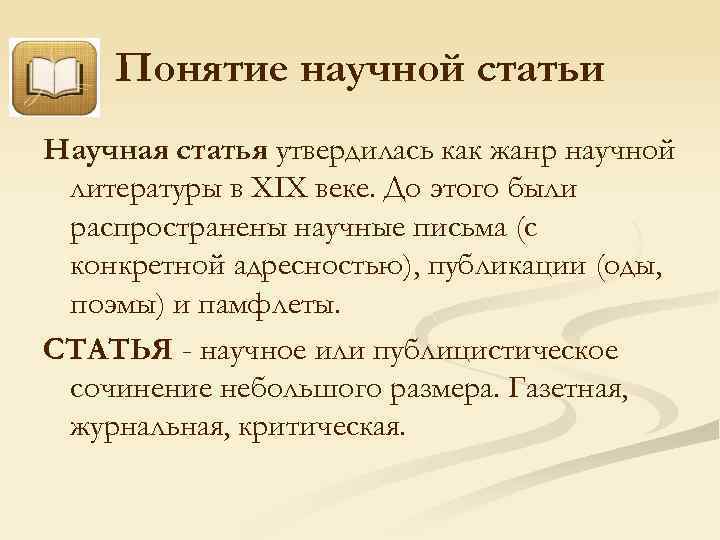 Понятие научной статьи

Научная статья утвердилась как жанр научной литературы в XIX веке. До этого были распространены научные письма (с конкретной адресностью), публикации (оды, поэмы) и памфлеты.

СТАТЬЯ - научное или публицистическое сочинение небольшого размера. Газетная, журнальная, критическая.